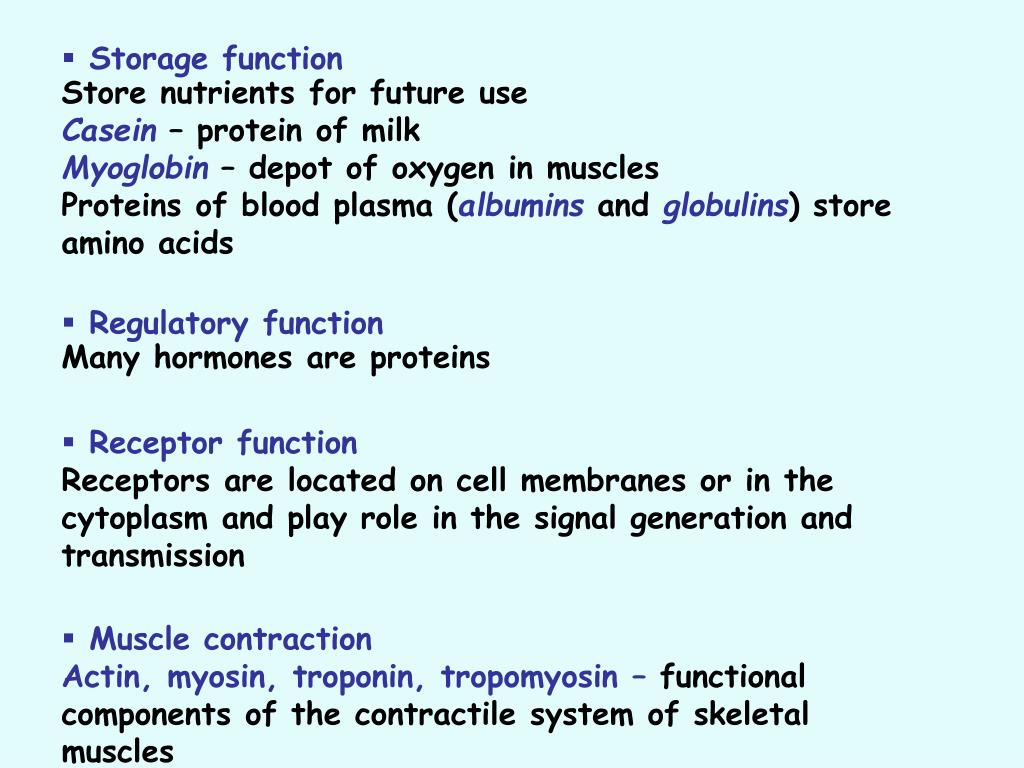 ▪ Storage function
Store nutrients for future use
Casein – protein of milk
Myoglobin – depot of oxygen in muscles
Proteins of blood plasma (albumins and globulins) store amino acids

▪ Regulatory function
Many hormones are proteins

▪ Receptor function
Receptors are located on cell membranes or in the cytoplasm and play role in the signal generation and transmission

▪ Muscle contraction
Actin, myosin, troponin, tropomyosin – functional components of the contractile system of skeletal muscles